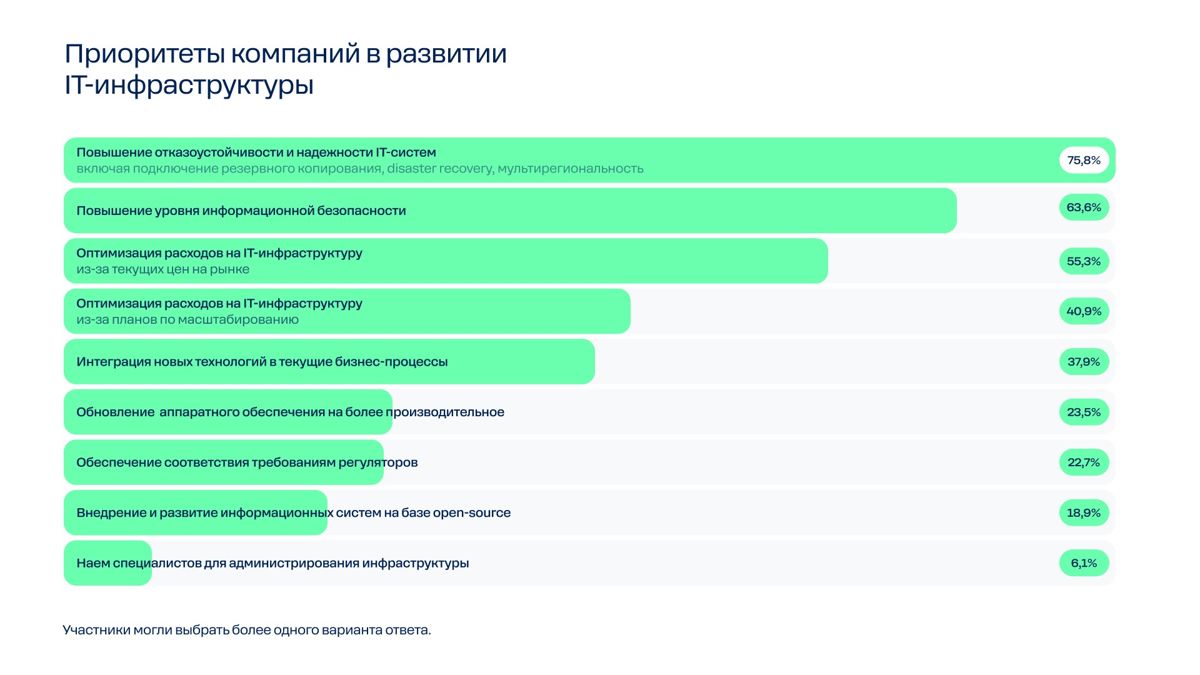 Приоритеты компаний в развитии IT-инфраструктуры

Повышение отказоустойчивости и надежности IT-систем
включая подключение резервного копирования, disaster recovery, мультирегиональность
75,8%

Повышение уровня информационной безопасности
63,6%

Оптимизация расходов на IT-инфраструктуру
из-за текущих цен на рынке
55,3%

Оптимизация расходов на IT-инфраструктуру
из-за планов по масштабированию
40,9%

Интеграция новых технологий в текущие бизнес-процессы
37,9%

Обновление аппаратного обеспечения на более производительное
23,5%

Обеспечение соответствия требованиям регуляторов
22,7%

Внедрение и развитие информационных систем на базе open-source
18,9%

Наем специалистов для администрирования инфраструктуры
6,1%

Участники могли выбрать более одного варианта ответа.